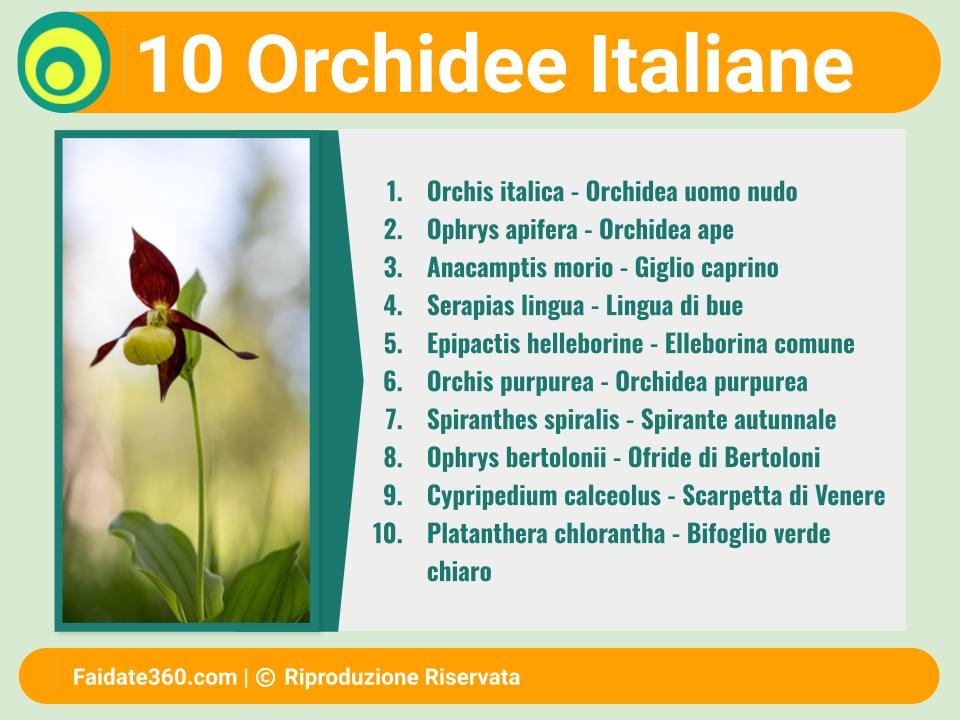 10 Orchidee Italiane

1. Orchis italica - Orchidea uomo nudo
2. Ophrys apifera - Orchidea ape
3. Anacamptis morio - Giglio caprino
4. Serapias lingua - Lingua di bue
5. Epipactis helleborine - Elleborina comune
6. Orchis purpurea - Orchidea purpurea
7. Spiranthes spiralis - Spirante autunnale
8. Ophrys bertolonii - Ofride di Bertoloni
9. Cypripedium calceolus - Scarpetta di Venere
10. Platanthera chlorantha - Bifoglio verde chiaro

Faidate360.com | © Riproduzione Riservata